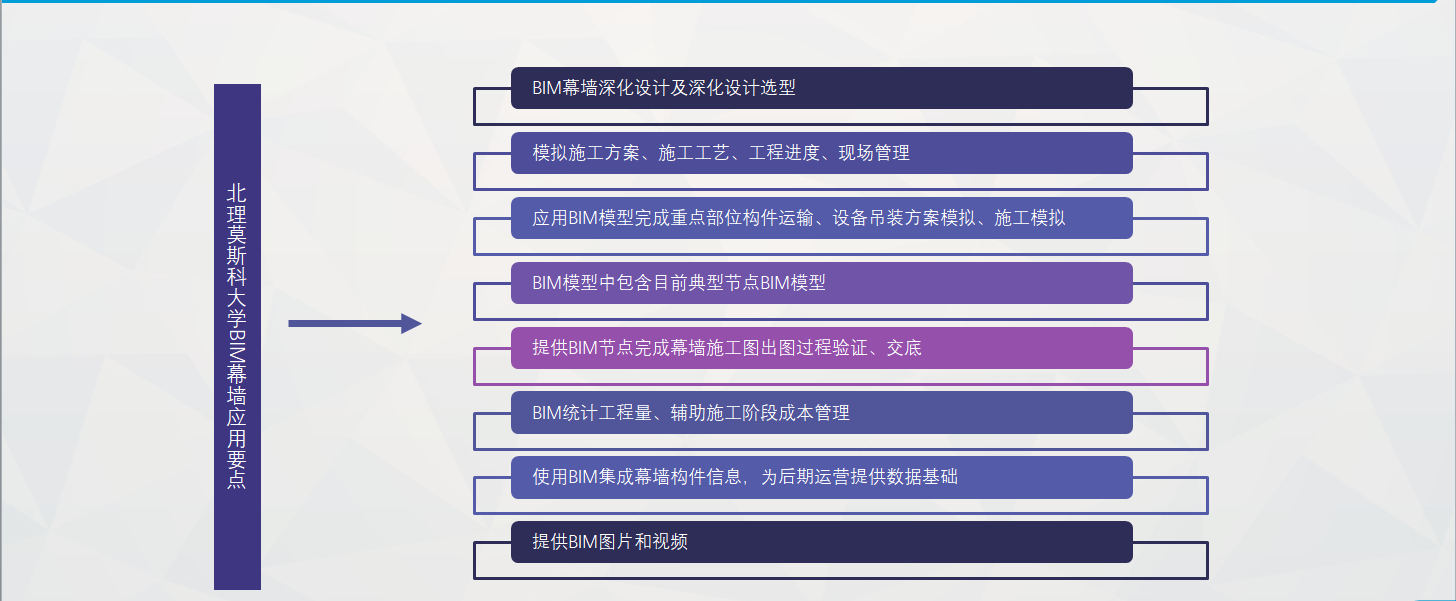 北理莫斯科大学BIM幕墙应用要点

BIM幕墙深化设计及深化设计选型

模拟施工方案、施工工艺、工程进度、现场管理

应用BIM模型完成重点部位构件运输、设备吊装方案模拟、施工模拟

BIM模型中包含目前典型节点BIM模型

提供BIM节点完成幕墙施工图出图过程验证、交底

BIM统计工程量、辅助施工阶段成本管理

使用BIM集成幕墙构件信息，为后期运营提供数据基础

提供BIM图片和视频